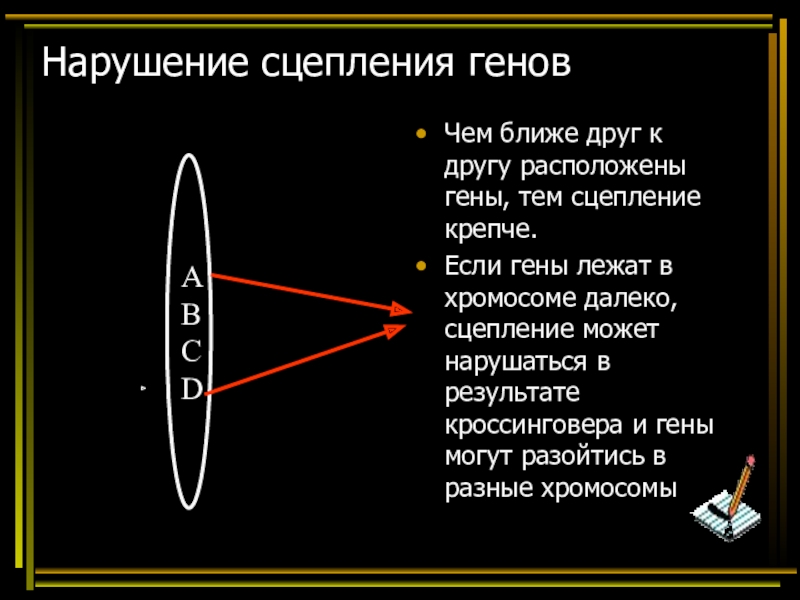 Нарушение сцепления генов

A
B
C
D

• Чем ближе друг к другу расположены гены, тем сцепление крепче.
• Если гены лежат в хромосоме далеко, сцепление может нарушаться в результате кроссинговера и гены могут разойтись в разные хромосомы